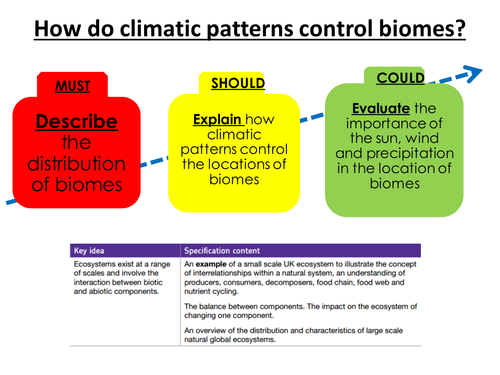 How do climatic patterns control biomes?

MUST

Describe the distribution of biomes

SHOULD

Explain how climatic patterns control the locations of biomes

COULD

Evaluate the importance of the sun, wind and precipitation in the location of biomes

| Key idea | Specification content |
|---|---|
| Ecosystems exist at a range of scales and involve the interaction between biotic and abiotic components. | An example of a small scale UK ecosystem to illustrate the concept of interrelationships within a natural system, an understanding of producers, consumers, decomposers, food chain, food web and nutrient cycling. The balance between components. The impact on the ecosystem of changing one component. An overview of the distribution and characteristics of large scale natural global ecosystems. |